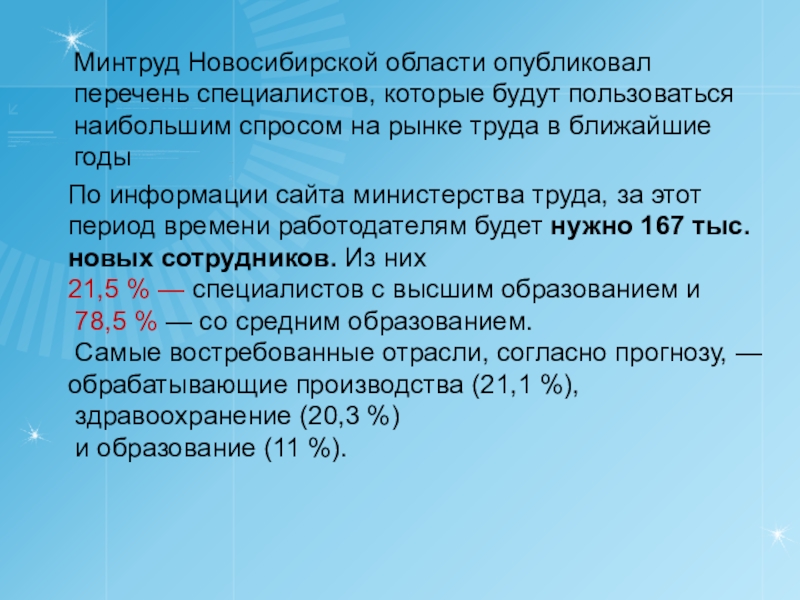 Минтруд Новосибирской области опубликовал перечень специалистов, которые будут пользоваться наибольшим спросом на рынке труда в ближайшие годы

По информации сайта министерства труда, за этот период времени работодателям будет нужно 167 тыс. новых сотрудников. Из них
21,5 % — специалистов с высшим образованием и
78,5 % — со средним образованием.
Самые востребованные отрасли, согласно прогнозу, — обрабатывающие производства (21,1 %),
здравоохранение (20,3 %)
и образование (11 %).